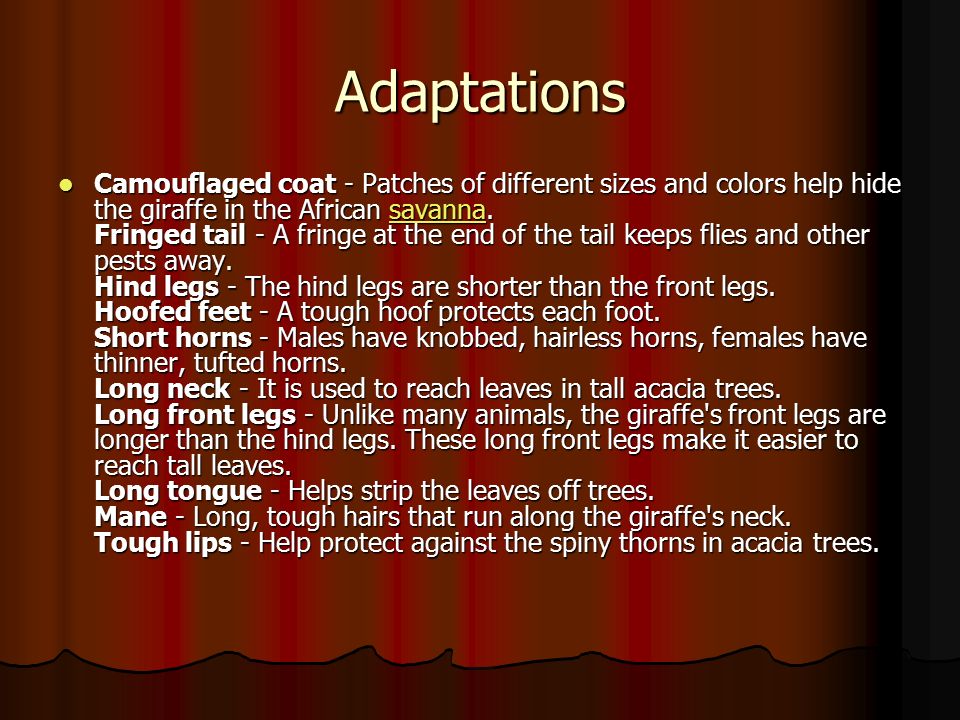 Adaptations

Camouflaged coat - Patches of different sizes and colors help hide the giraffe in the African savanna.
Fringed tail - A fringe at the end of the tail keeps flies and other pests away.
Hind legs - The hind legs are shorter than the front legs.
Hoofed feet - A tough hoof protects each foot.
Short horns - Males have knobbed, hairless horns, females have thinner, tufted horns.
Long neck - It is used to reach leaves in tall acacia trees.
Long front legs - Unlike many animals, the giraffe's front legs are longer than the hind legs. These long front legs make it easier to reach tall leaves.
Long tongue - Helps strip the leaves off trees.
Mane - Long, tough hairs that run along the giraffe's neck.
Tough lips - Help protect against the spiny thorns in acacia trees.